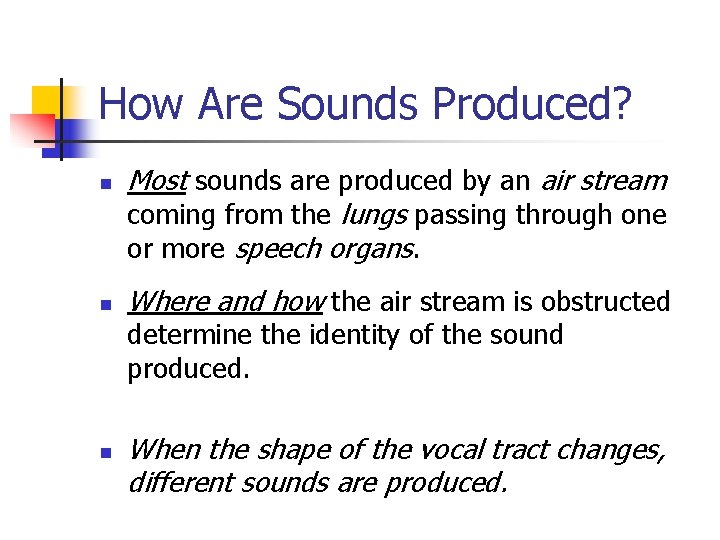 How Are Sounds Produced?

- Most sounds are produced by an air stream coming from the lungs passing through one or more speech organs.

- Where and how the air stream is obstructed determine the identity of the sound produced.

- When the shape of the vocal tract changes, different sounds are produced.